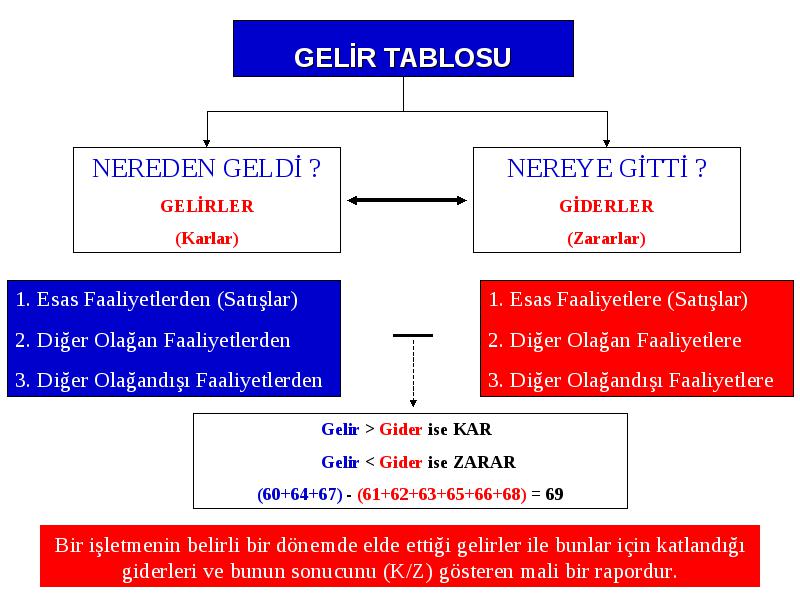 GELİR TABLOSU

NEREDEN GELDİ ?
GELİRLER
(Karlar)

NEREYE GİTTİ ?
GİDERLER
(Zararlar)

1. Esas Faaliyetlerden (Satışlar)
2. Diğer Olağan Faaliyetlerden
3. Diğer Olağandışı Faaliyetlerden

1. Esas Faaliyetlere (Satışlar)
2. Diğer Olağan Faaliyetlere
3. Diğer Olağandışı Faaliyetlere

Gelir > Gider ise KAR
Gelir < Gider ise ZARAR
(60+64+67) - (61+62+63+65+66+68) = 69

Bir işletmenin belirli bir dönemde elde ettiği gelirler ile bunlar için katlandığı giderleri ve bunun sonucunu (K/Z) gösteren mali bir rapordur.